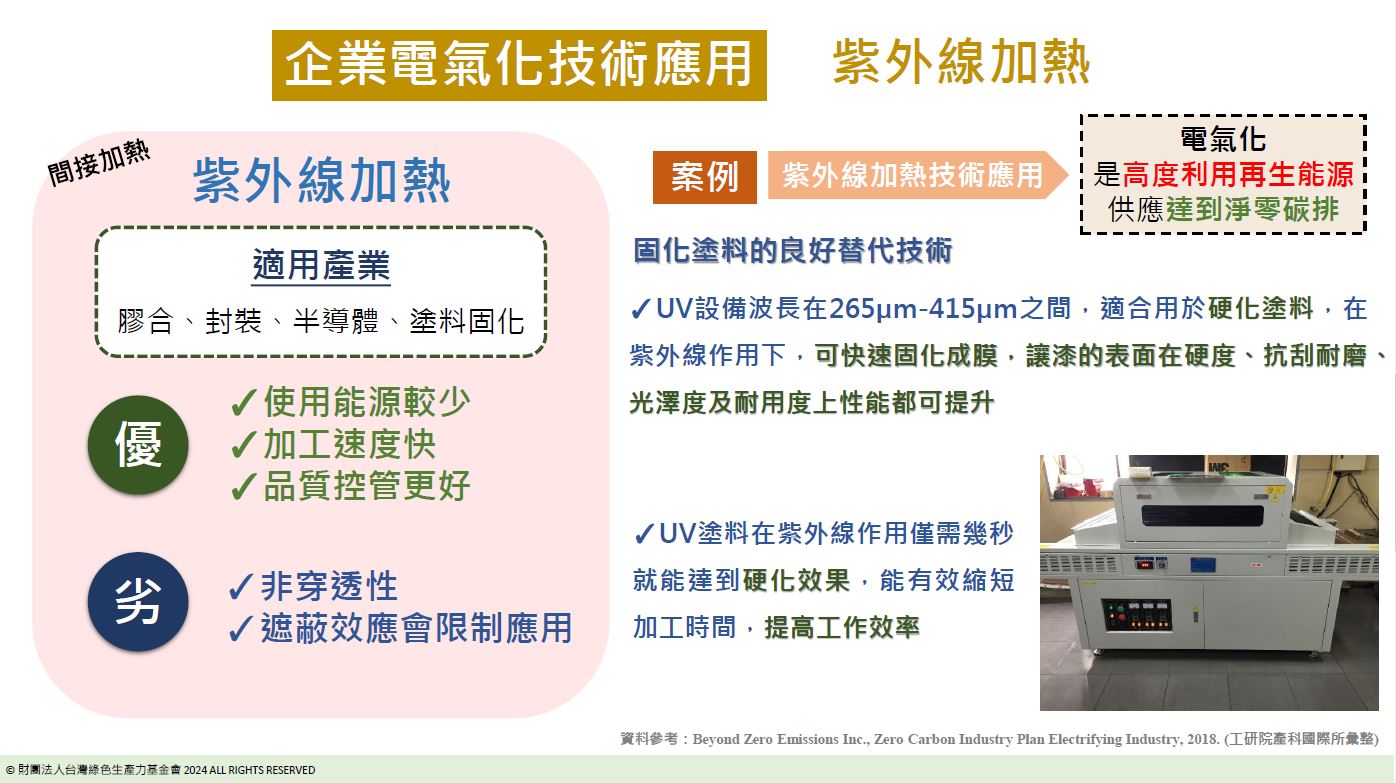 企業電氣化技術應用 紫外線加熱

間接加熱

紫外線加熱

適用產業

膠合、封裝、半導體、塗料固化

優

✓使用能源較少
✓加工速度快
✓品質控管更好

劣

✓非穿透性
✓遮蔽效應會限制應用

案例 紫外線加熱技術應用

電氣化
是高度利用再生能源
供應達到淨零碳排

固化塗料的良好替代技術

✓UV設備波長在265μm-415μm之間，適合用於硬化塗料，在紫外線作用下，可快速固化成膜，讓漆的表面在硬度、抗刮耐磨、光澤度及耐用度上性能都可提升

✓UV塗料在紫外線作用僅需幾秒就能達到硬化效果，能有效縮短加工時間，提高工作效率

資料參考：Beyond Zero Emissions Inc., Zero Carbon Industry Plan Electrifying Industry, 2018. (工研院產科國際所彙整)

© 財團法人台灣綠色生產力基金會 2024 ALL RIGHTS RESERVED